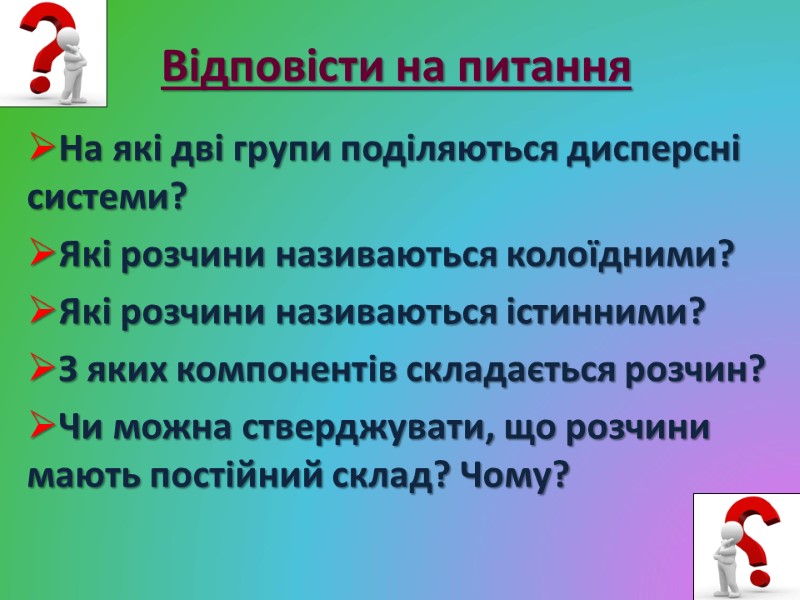 Відповісти на питання

➢На які дві групи поділяються дисперсні системи?

➢Які розчини називаються колоїдними?

➢Які розчини називаються істинними?

➢З яких компонентів складається розчин?

➢Чи можна стверджувати, що розчини мають постійний склад? Чому?